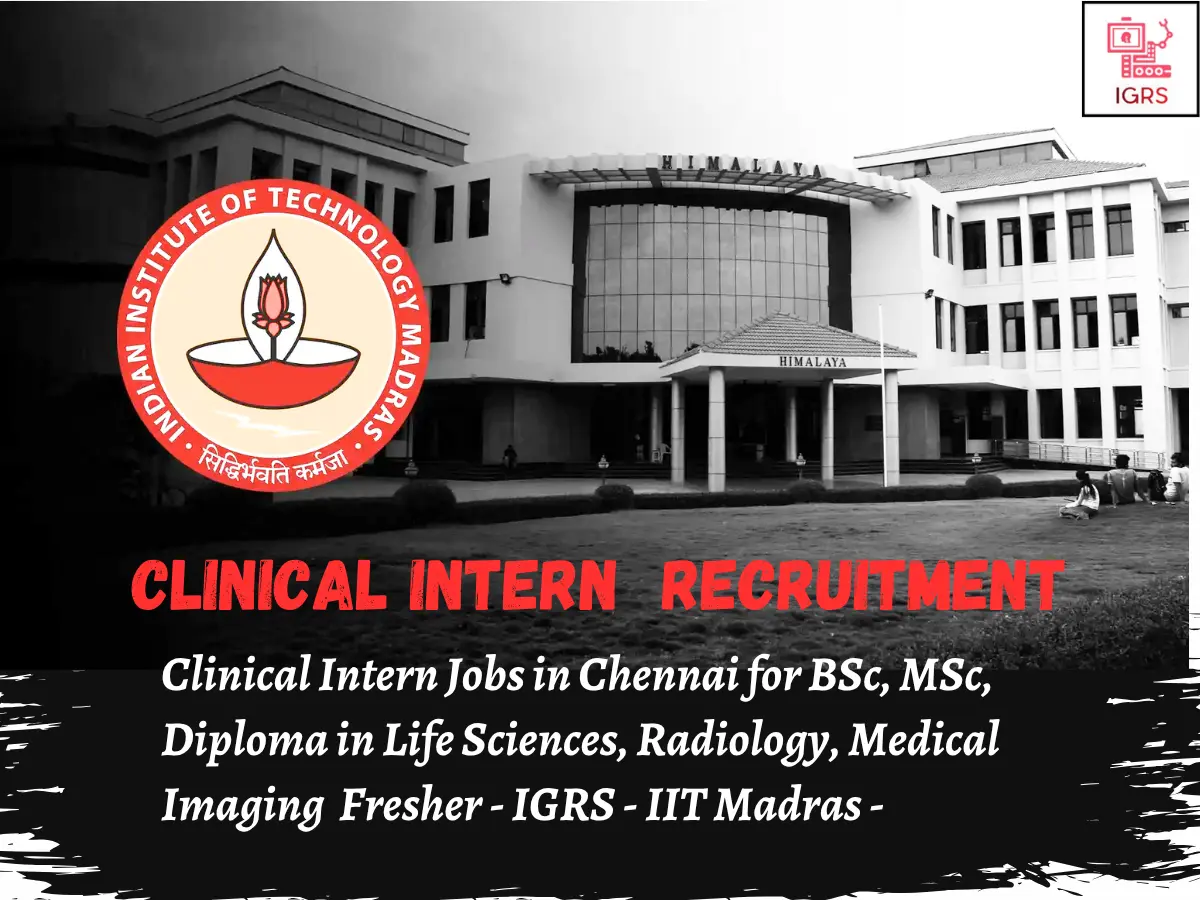 IGRS

HIMALAYA

HIMALAYA

INDIAN INSTITUTE OF TECHNOLOGY MADRAS

सिद्धिर्भवति कर्मजा

CLINICAL INTERN RECRUITMENT

Clinical Intern Jobs in Chennai for BSc, MSc, Diploma in Life Sciences, Radiology, Medical Imaging Fresher - IGRS - IIT Madras -